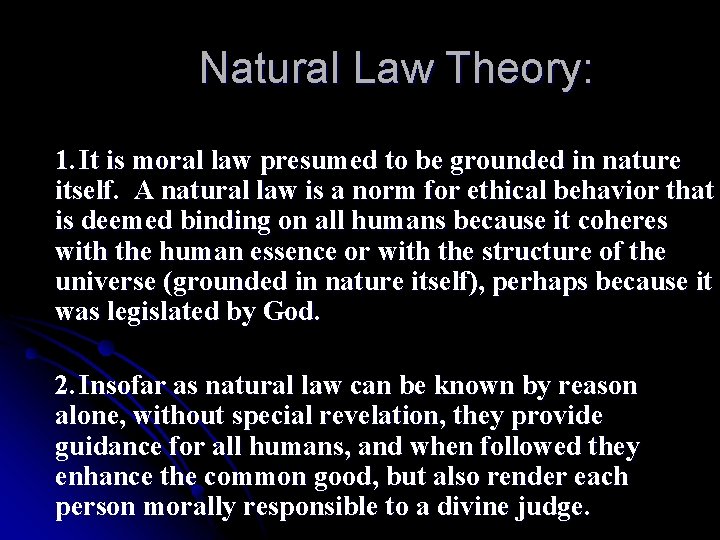 Natural Law Theory:

1. It is moral law presumed to be grounded in nature itself. A natural law is a norm for ethical behavior that is deemed binding on all humans because it coheres with the human essence or with the structure of the universe (grounded in nature itself), perhaps because it was legislated by God.

2. Insofar as natural law can be known by reason alone, without special revelation, they provide guidance for all humans, and when followed they enhance the common good, but also render each person morally responsible to a divine judge.